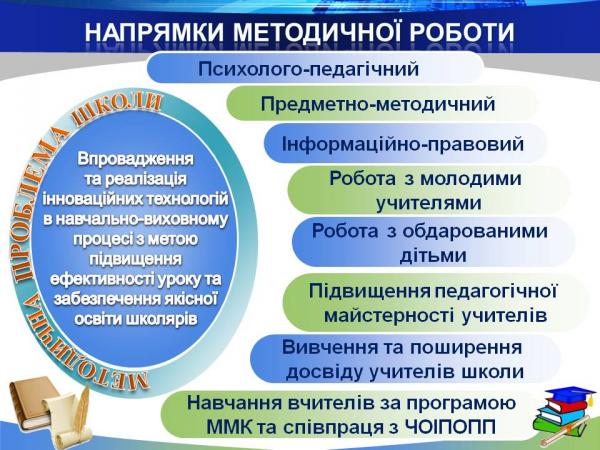 НАПРЯМКИ МЕТОДИЧНОЇ РОБОТИ

МЕТОДИЧНА ПРОБЛЕМА ШКОЛИ

Впровадження та реалізація інноваційних технологій в навчально-виховному процесі з метою підвищення ефективності уроку та забезпечення якісної освіти школярів

Психолого-педагічний

Предметно-методичний

Інформаційно-правовий

Робота з молодими учителями

Робота з обдарованими дітьми

Підвищення педагогічної майстерності учителів

Вивчення та поширення досвіду учителів школи

Навчання вчителів за програмою ММК та співпраця з ЧОІПОПП